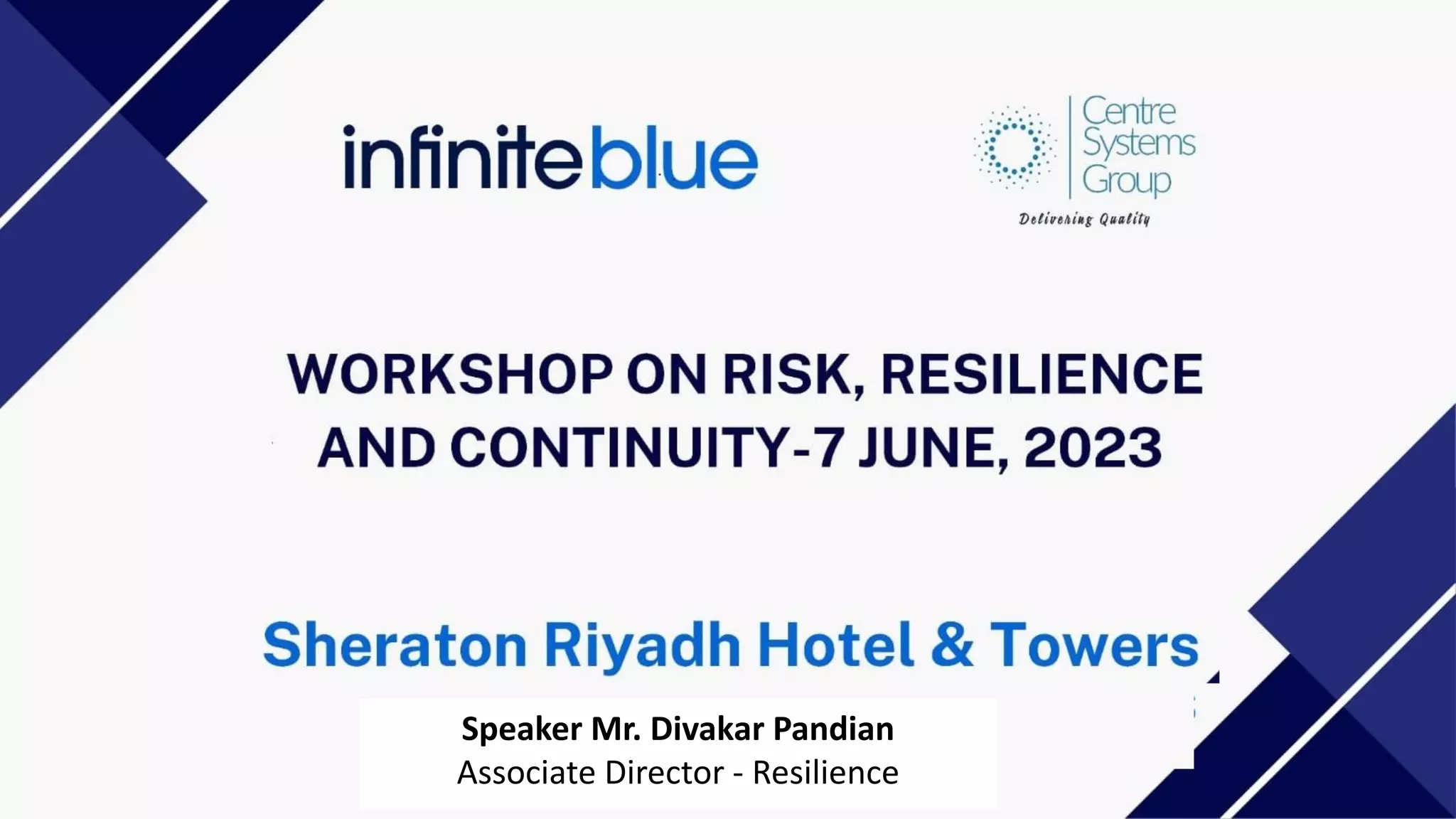 infiniteblue

Centre Systems Group
Delivering Quality

WORKSHOP ON RISK, RESILIENCE AND CONTINUITY-7 JUNE, 2023

Sheraton Riyadh Hotel & Towers

Speaker Mr. Divakar Pandian
Associate Director - Resilience